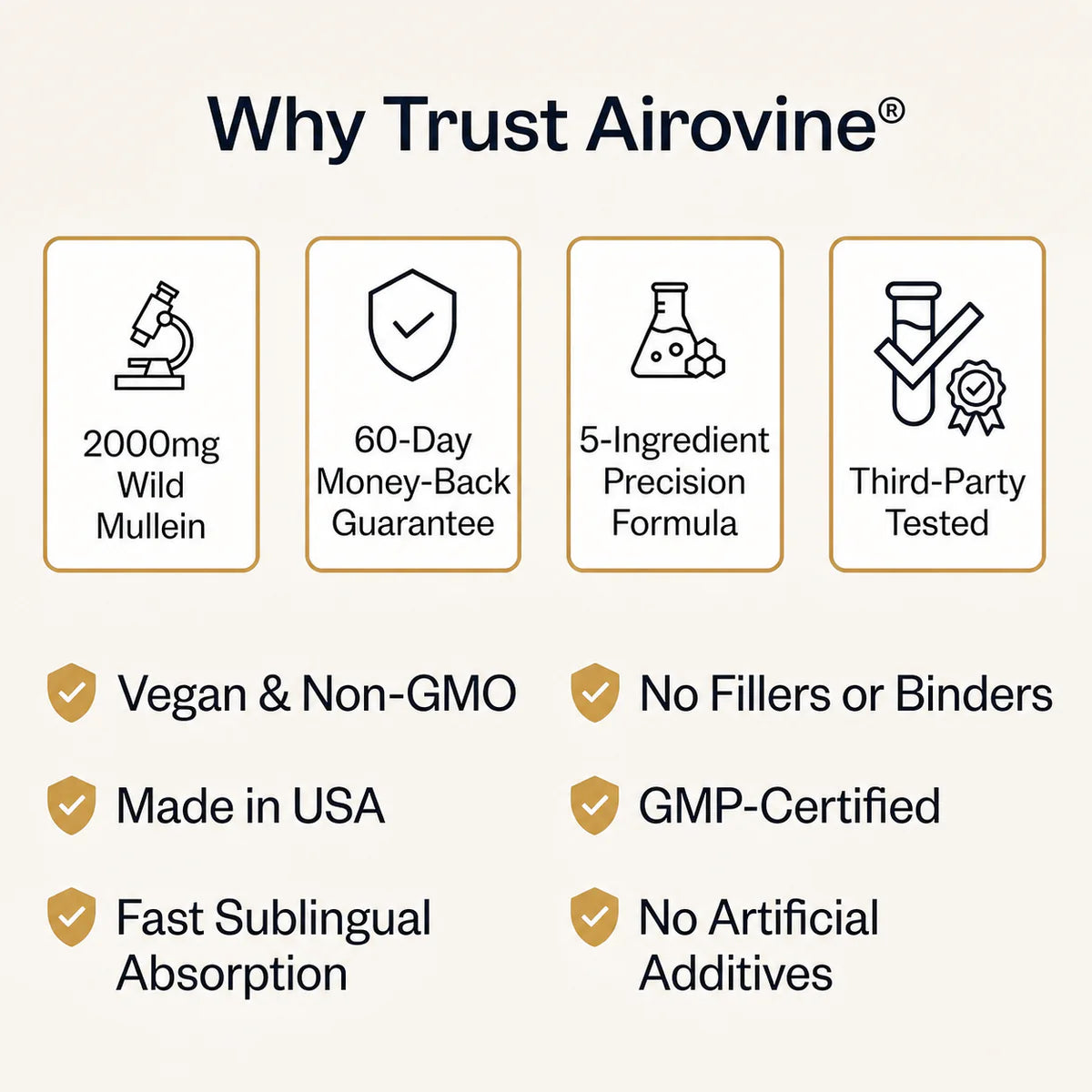 Why Trust Airovine®

2000mg Wild Mullein

60-Day Money-Back Guarantee

5-Ingredient Precision Formula

Third-Party Tested

Vegan & Non-GMO

Made in USA

Fast Sublingual Absorption

No Fillers or Binders

GMP-Certified

No Artificial Additives